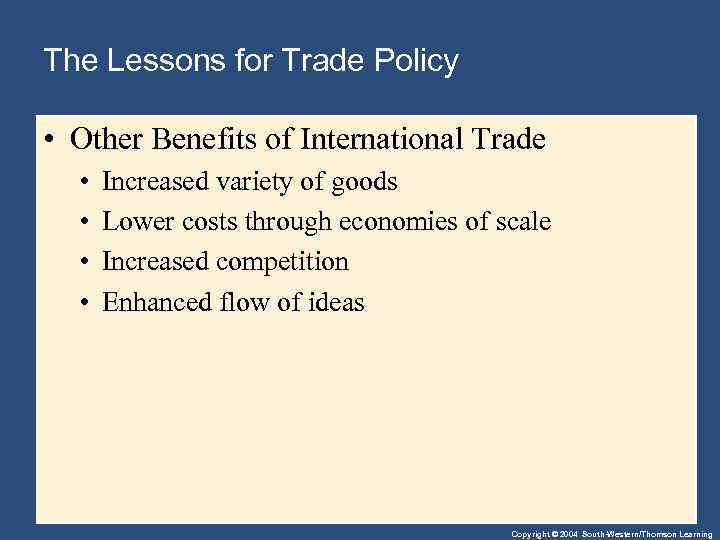 The Lessons for Trade Policy

• Other Benefits of International Trade
  • Increased variety of goods
  • Lower costs through economies of scale
  • Increased competition
  • Enhanced flow of ideas

Copyright © 2004 South-Western/Thomson Learning